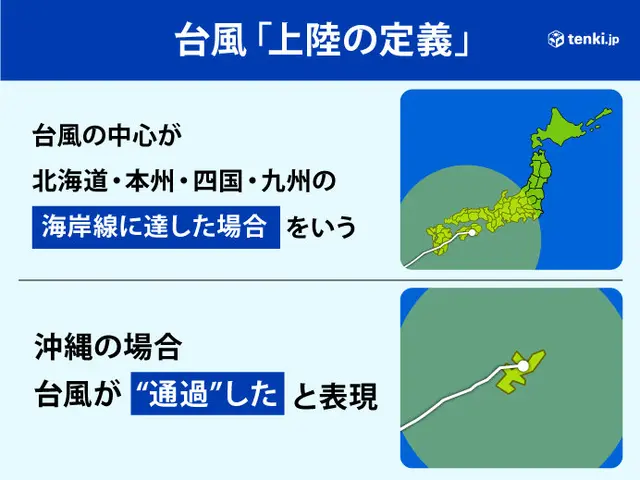 台風「上陸の定義」

tenki.jp

台風の中心が
北海道・本州・四国・九州の
海岸線に達した場合 をいう

沖縄の場合
台風が “通過”した と表現